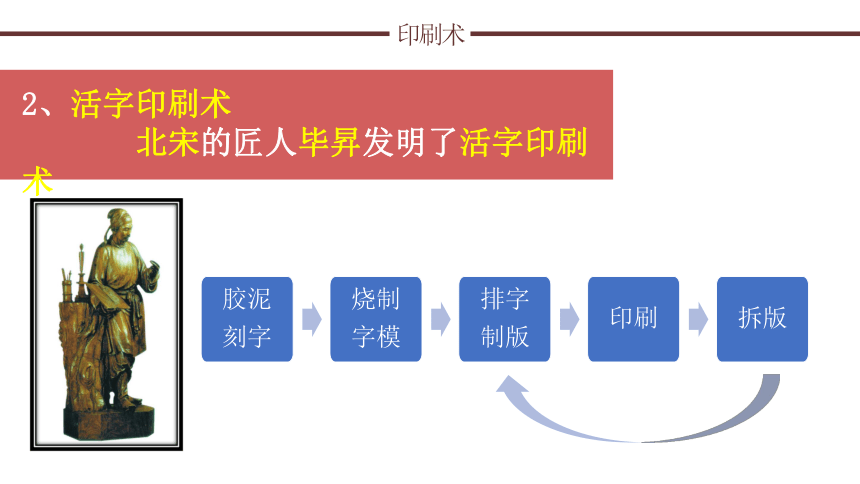 印刷术

2、活字印刷术

北宋的匠人毕昇发明了活字印刷术

胶泥刻字

烧制字模

排字制版

印刷

拆版